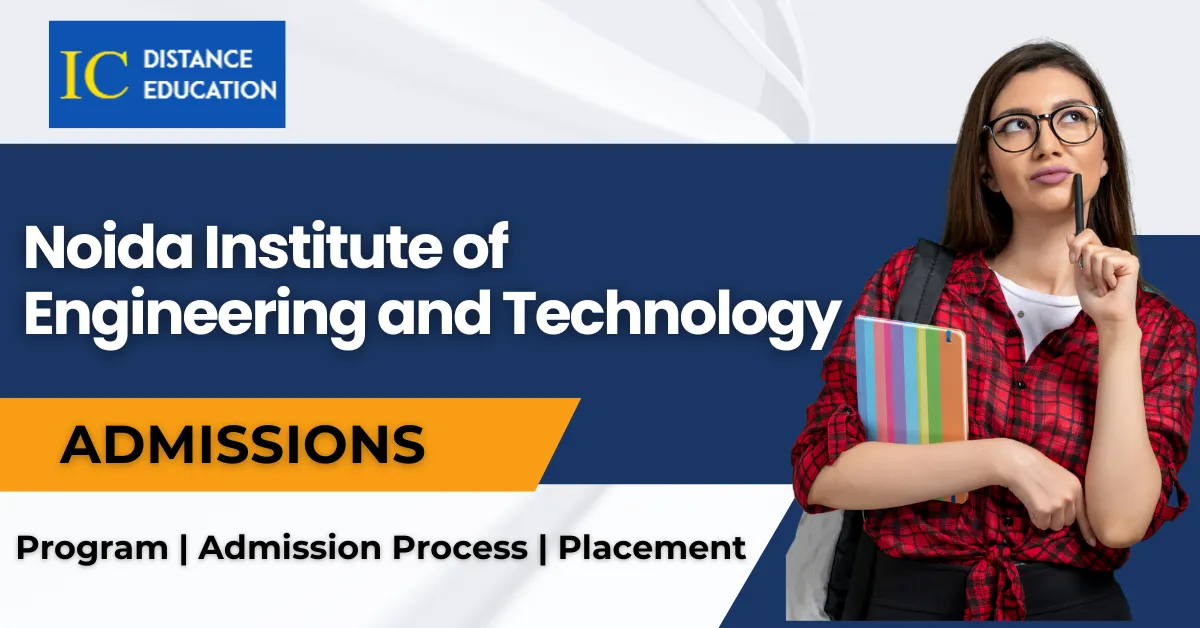 IC DISTANCE EDUCATION

Noida Institute of Engineering and Technology

ADMISSIONS

Program | Admission Process | Placement